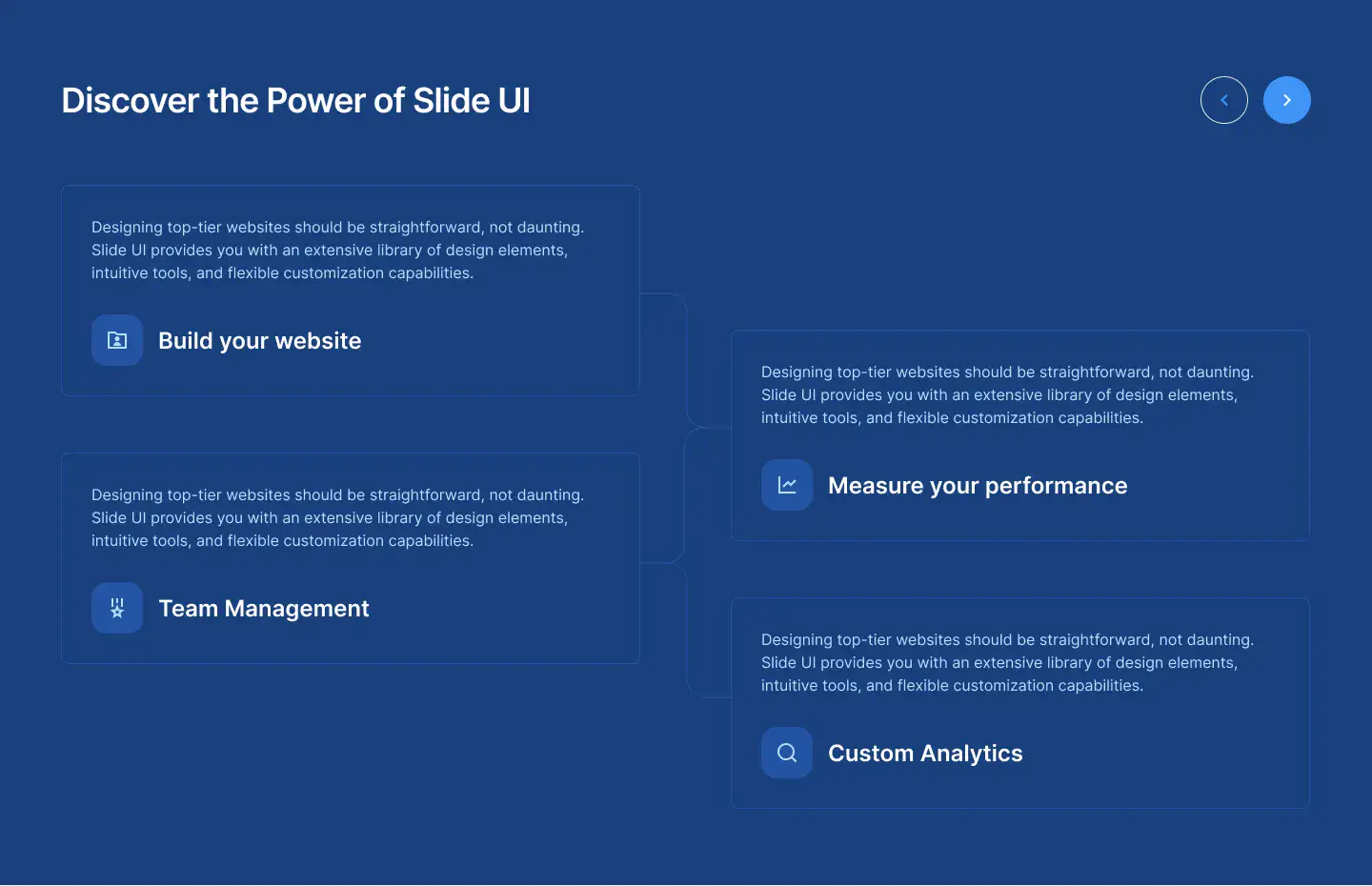 Discover the Power of Slide UI

Designing top-tier websites should be straightforward, not daunting. Slide UI provides you with an extensive library of design elements, intuitive tools, and flexible customization capabilities.

Build your website

Designing top-tier websites should be straightforward, not daunting. Slide UI provides you with an extensive library of design elements, intuitive tools, and flexible customization capabilities.

Team Management

Designing top-tier websites should be straightforward, not daunting. Slide UI provides you with an extensive library of design elements, intuitive tools, and flexible customization capabilities.

Measure your performance

Designing top-tier websites should be straightforward, not daunting. Slide UI provides you with an extensive library of design elements, intuitive tools, and flexible customization capabilities.

Custom Analytics